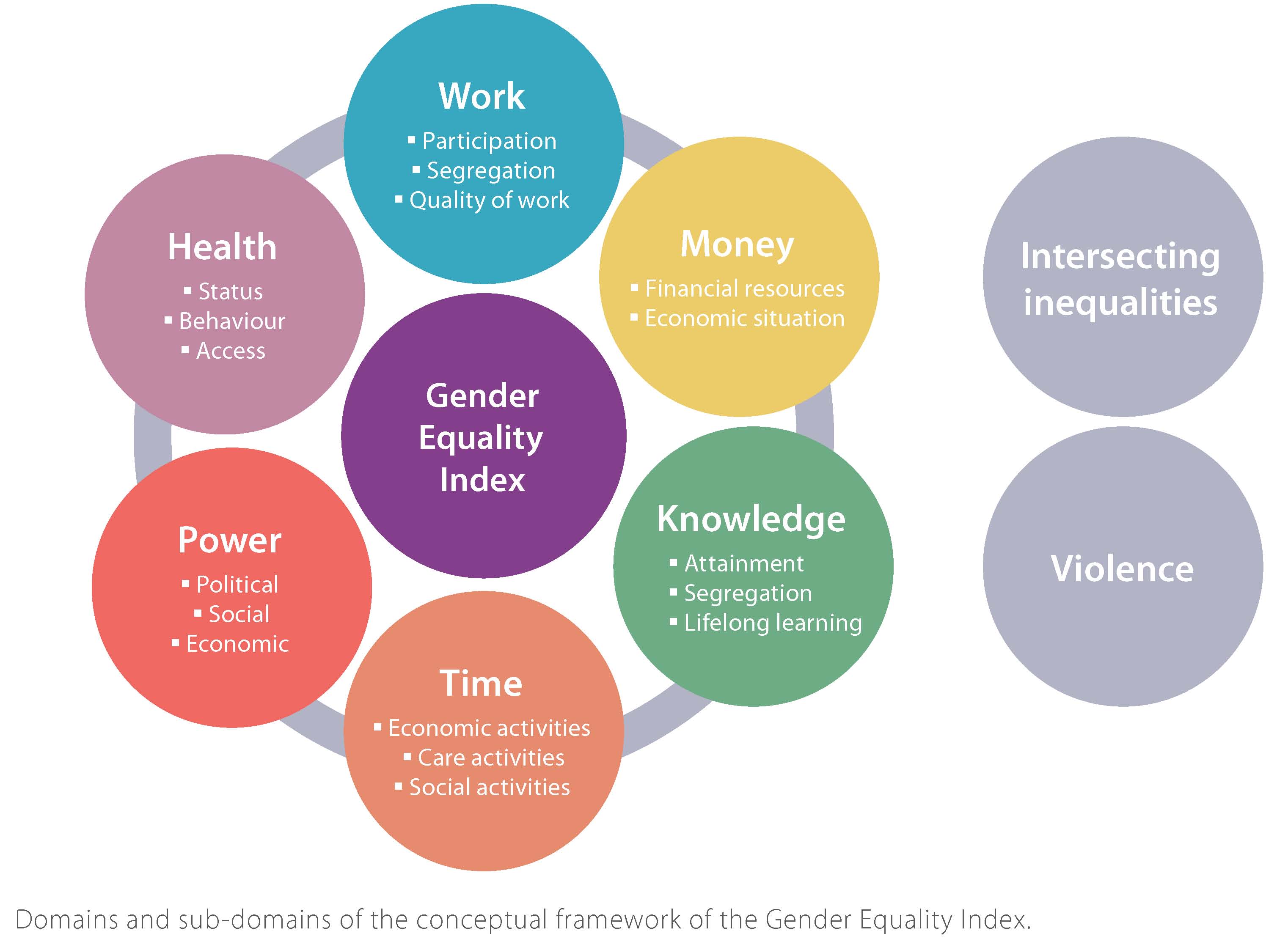 Work
▪ Participation
▪ Segregation
▪ Quality of work

Health
▪ Status
▪ Behaviour
▪ Access

Money
▪ Financial resources
▪ Economic situation

Gender Equality Index

Power
▪ Political
▪ Social
▪ Economic

Knowledge
▪ Attainment
▪ Segregation
▪ Lifelong learning

Time
▪ Economic activities
▪ Care activities
▪ Social activities

Intersecting inequalities

Violence

Domains and sub-domains of the conceptual framework of the Gender Equality Index.